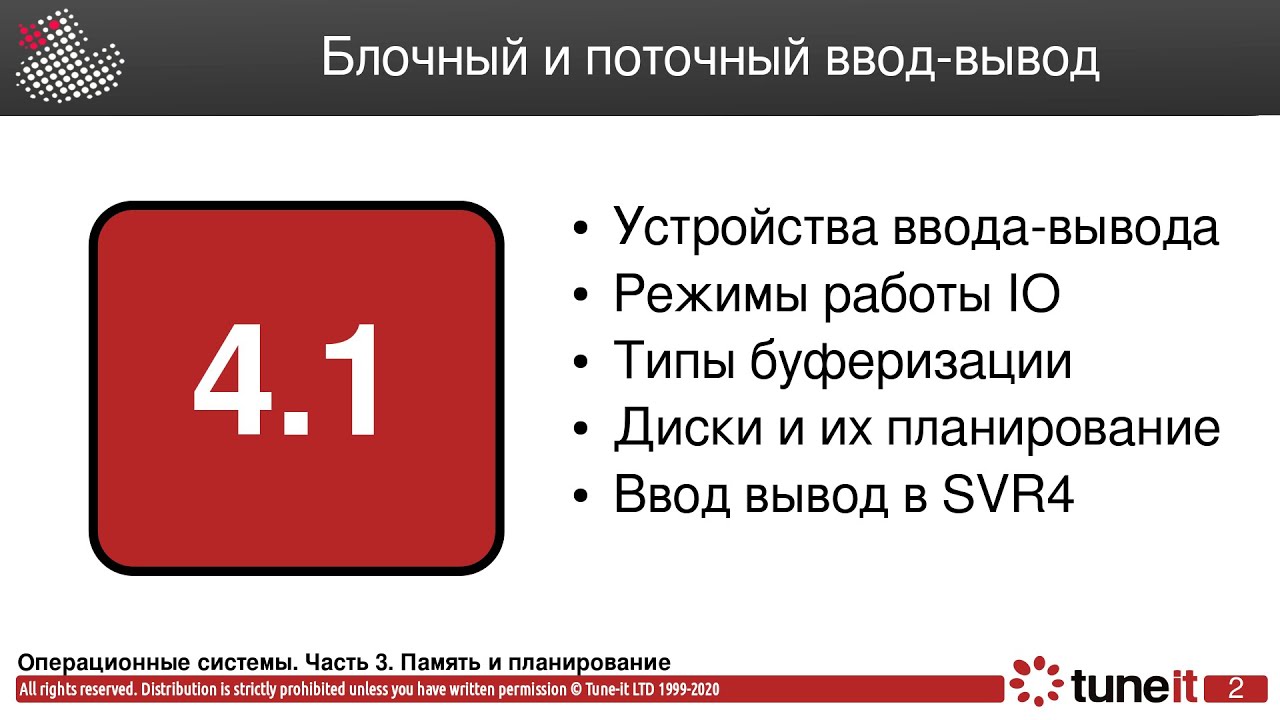 Блочный и поточный ввод-вывод

4.1

• Устройства ввода-вывода
• Режимы работы IO
• Типы буферизации
• Диски и их планирование
• Ввод вывод в SVR4

Операционные системы. Часть 3. Память и планирование
All rights reserved. Distribution is strictly prohibited unless you have written permission © Tune-it LTD 1999-2020
tuneit
2